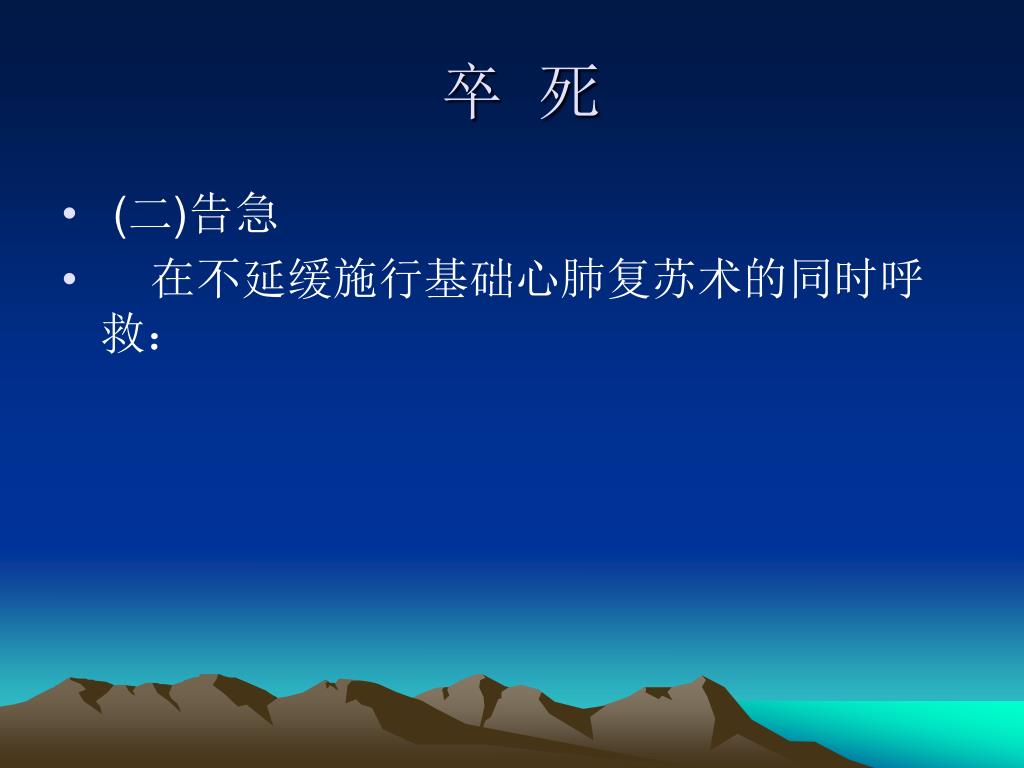 卒 死

• (二)告急

• 在不延缓施行基础心肺复苏术的同时呼救：